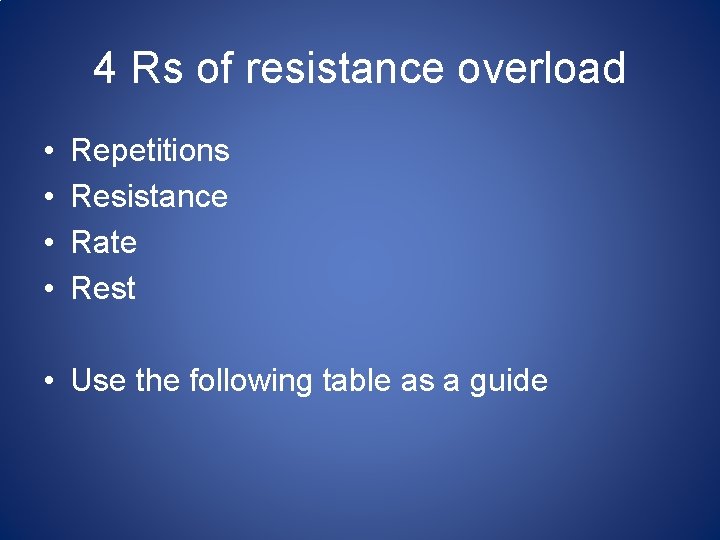 4 Rs of resistance overload

• Repetitions
• Resistance
• Rate
• Rest

• Use the following table as a guide